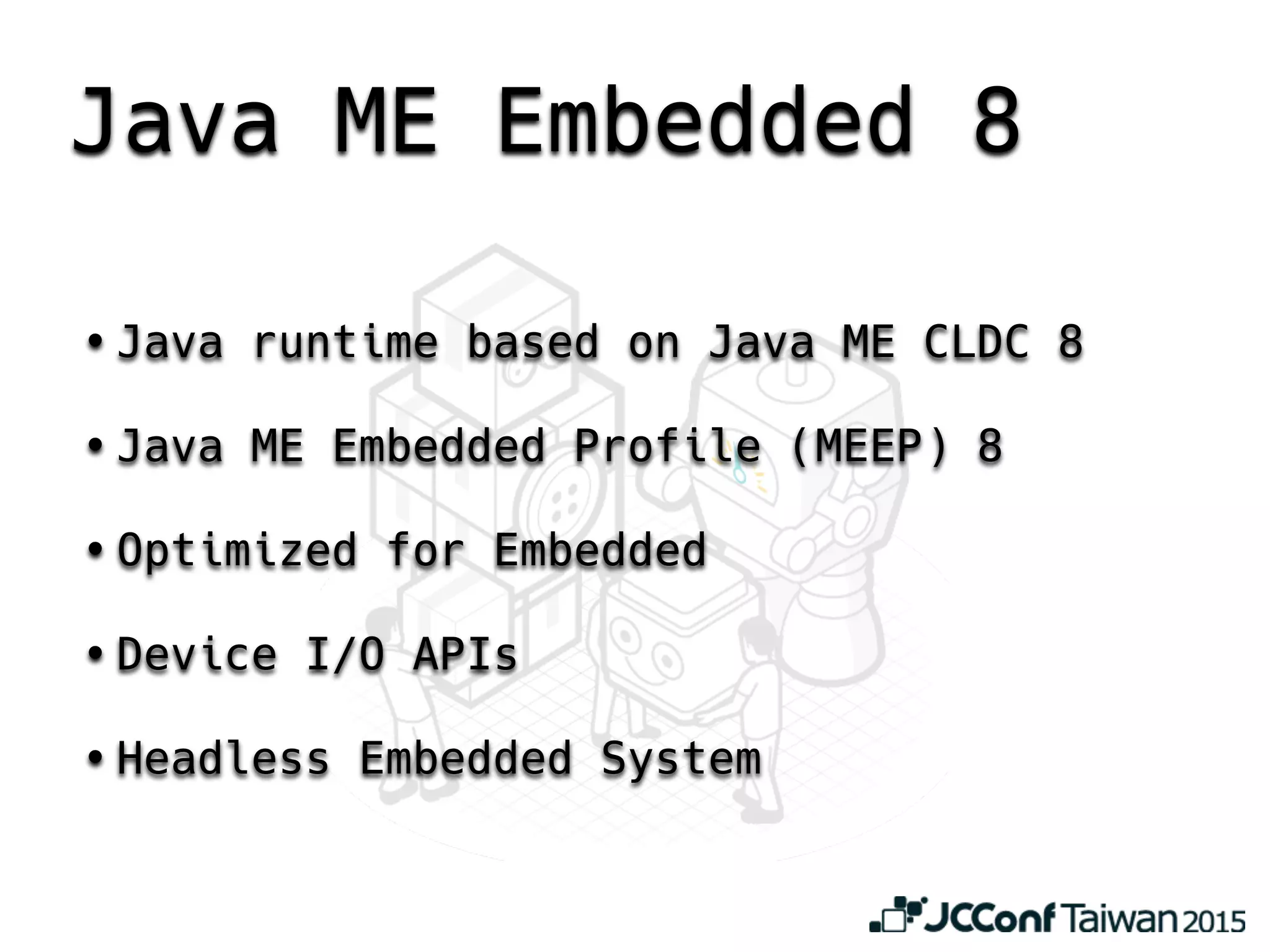 Java ME Embedded 8

• Java runtime based on Java ME CLDC 8
• Java ME Embedded Profile (MEEP) 8
• Optimized for Embedded
• Device I/O APIs
• Headless Embedded System

JCConf Taiwan 2015